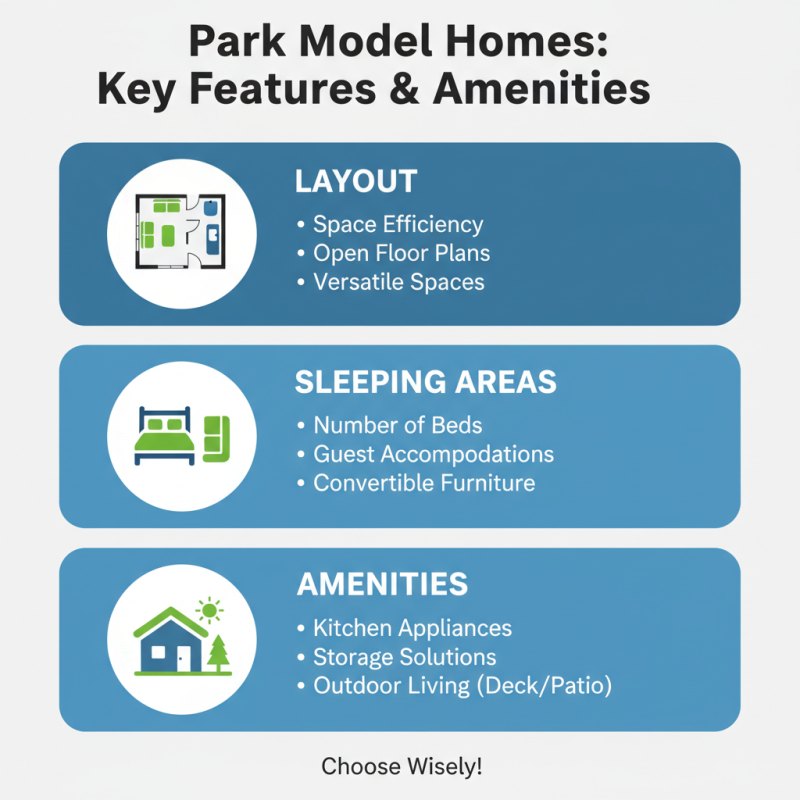 Park Model Homes:
Key Features & Amenities

LAYOUT
• Space Efficiency
• Open Floor Plans
• Versatile Spaces

SLEEPING AREAS
• Number of Beds
• Guest Accompodations
• Convertible Furniture

AMENITIES
• Kitchen Appliances
• Storage Solutions
• Outdoor Living (Deck/Patio)

Choose Wisely!